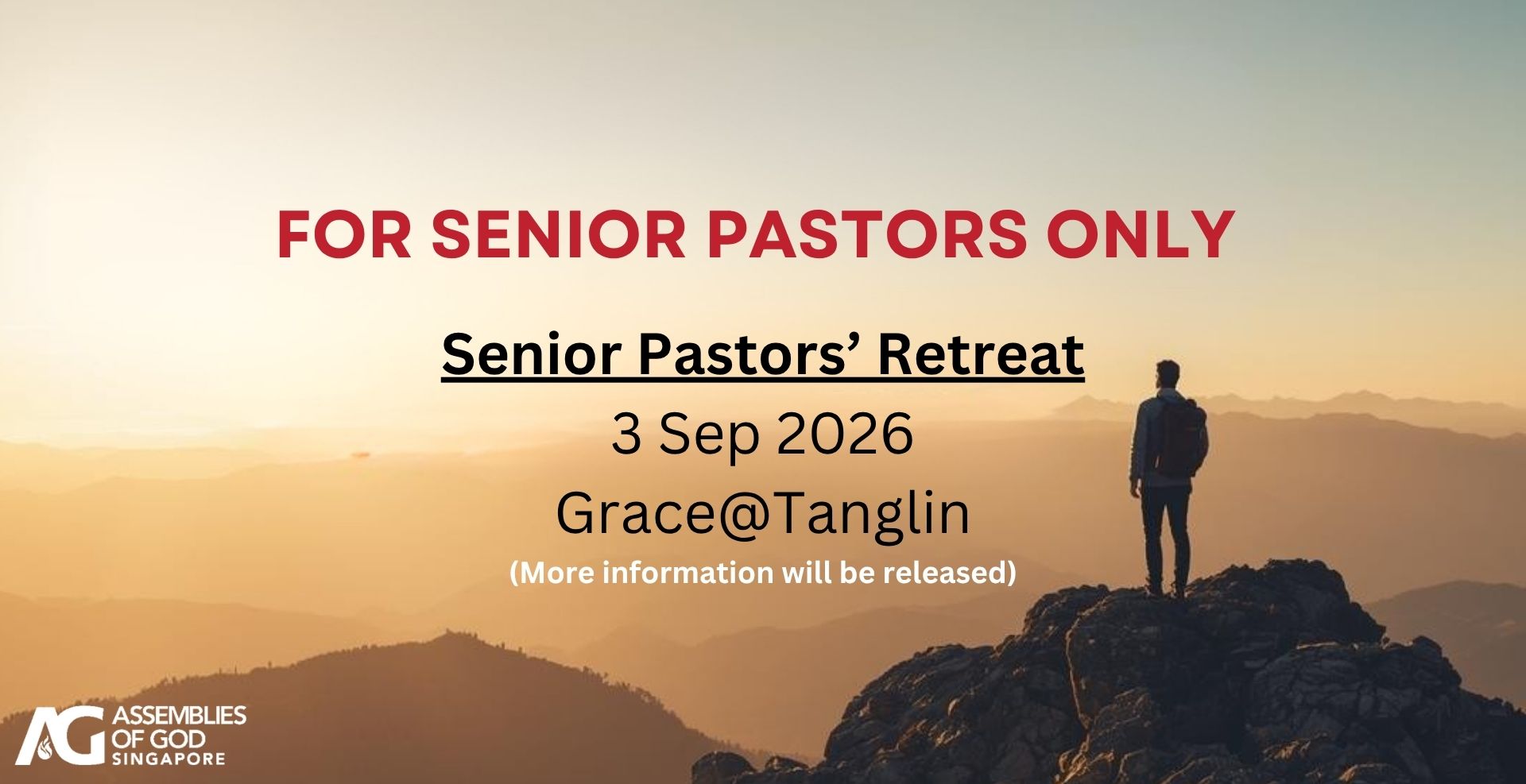 FOR SENIOR PASTORS ONLY

Senior Pastors’ Retreat

3 Sep 2026

Grace@Tanglin

(More information will be released)

AG ASSEMBLIES OF GOD SINGAPORE